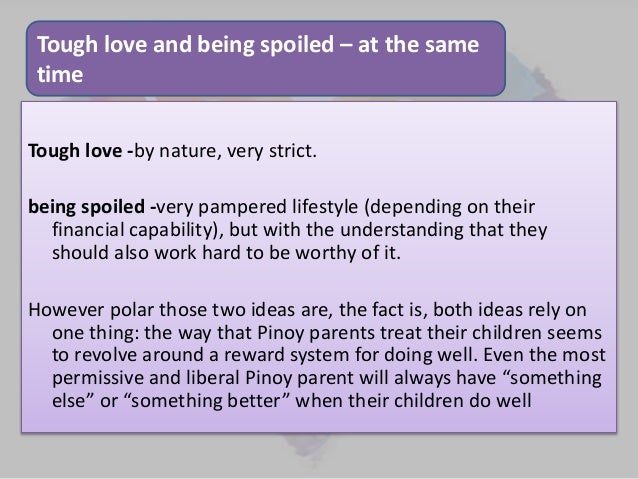 Tough love and being spoiled – at the same time

Tough love -by nature, very strict.

being spoiled -very pampered lifestyle (depending on their financial capability), but with the understanding that they should also work hard to be worthy of it.

However polar those two ideas are, the fact is, both ideas rely on one thing: the way that Pinoy parents treat their children seems to revolve around a reward system for doing well. Even the most permissive and liberal Pinoy parent will always have “something else” or “something better” when their children do well